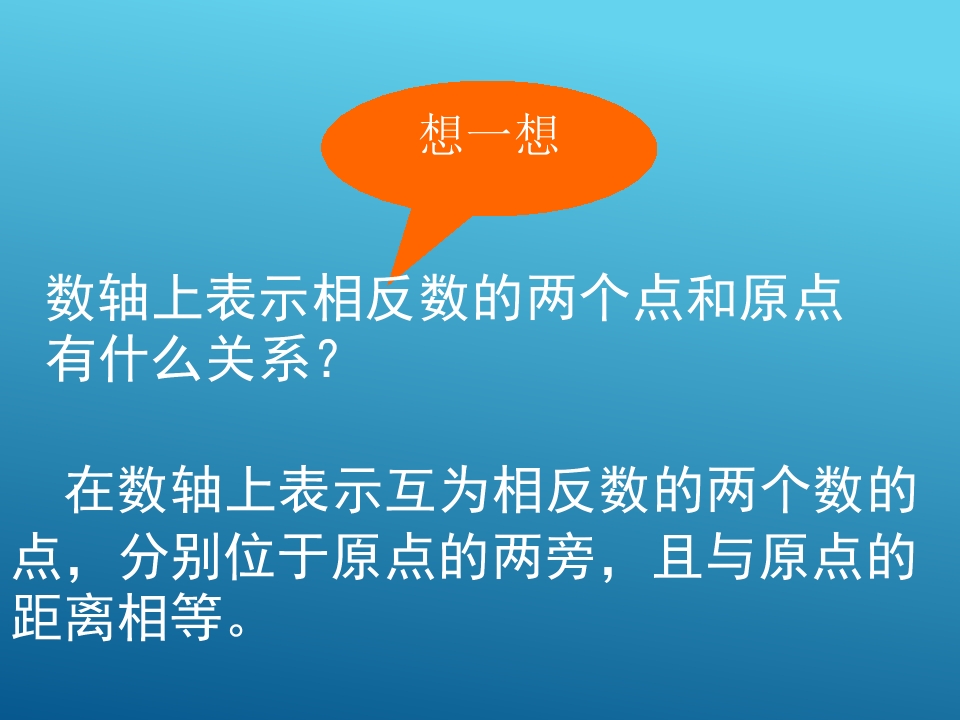 想一想

数轴上表示相反数的两个点和原点有什么关系?

在数轴上表示互为相反数的两个数的点，分别位于原点的两旁，且与原点的距离相等。